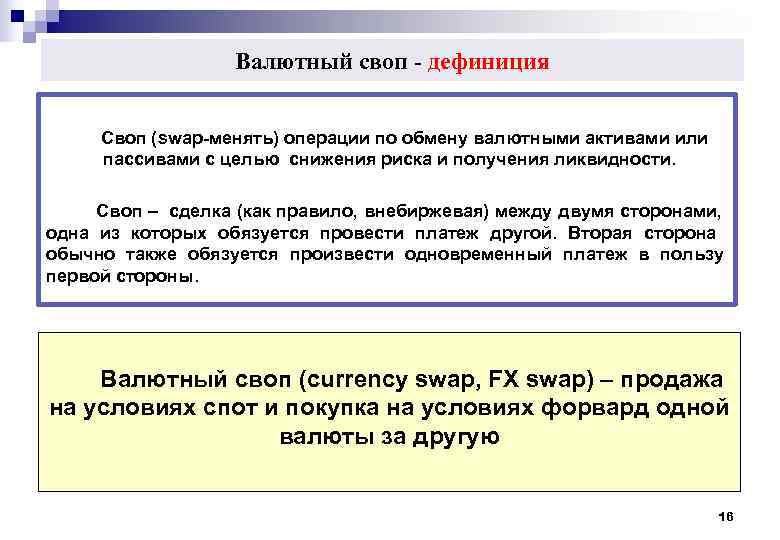 Валютный своп - дефиниция

Своп (swap-менять) операции по обмену валютными активами или пассивами с целью снижения риска и получения ликвидности.

Своп – сделка (как правило, внебиржевая) между двумя сторонами, одна из которых обязуется провести платеж другой. Вторая сторона обычно также обязуется произвести одновременный платеж в пользу первой стороны.

Валютный своп (currency swap, FX swap) – продажа на условиях спот и покупка на условиях форвард одной валюты за другую

16